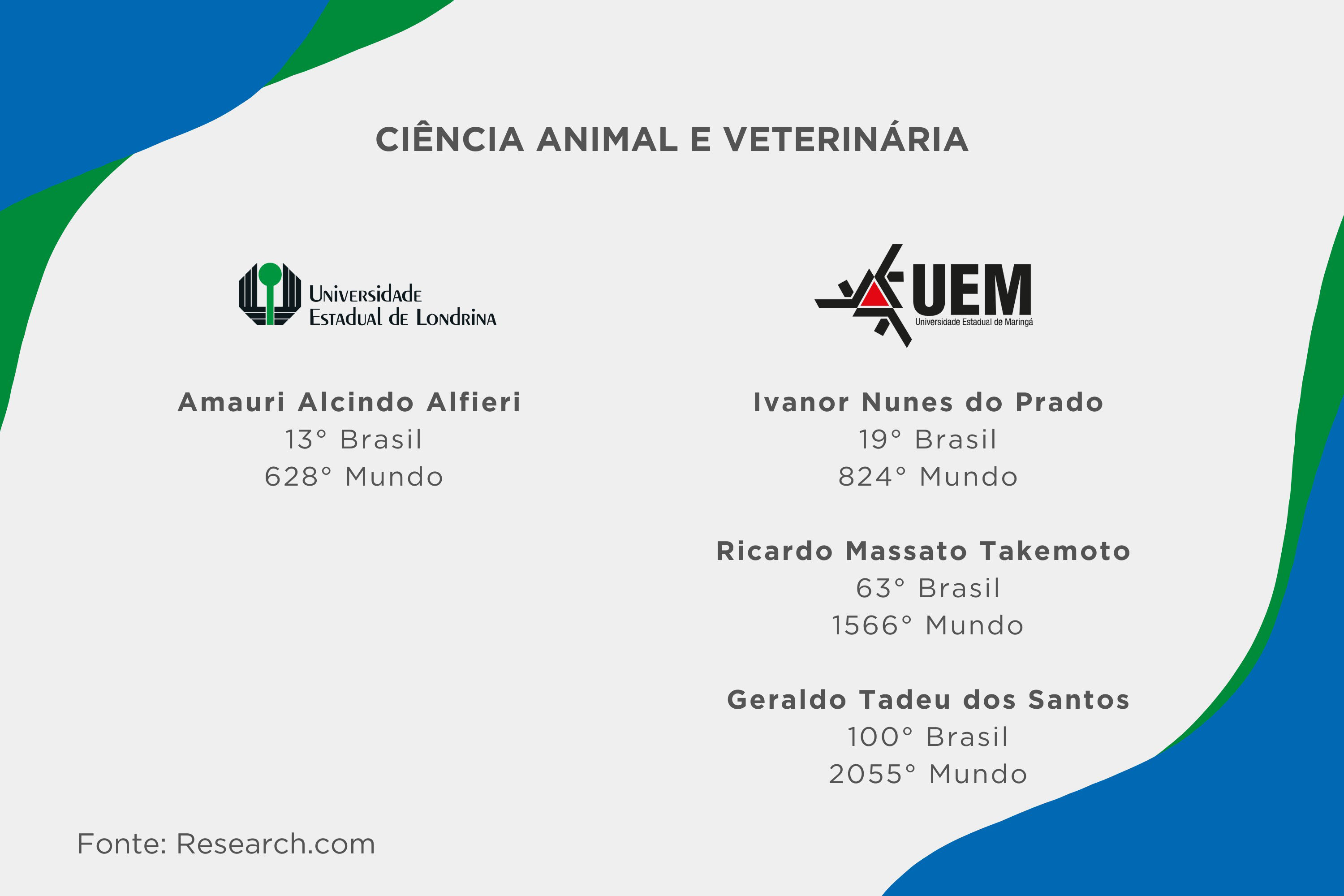 CIÊNCIA ANIMAL E VETERINÁRIA

Universidade Estadual de Londrina

Amauri Alcindo Alfieri
13° Brasil
628° Mundo

UEM
Universidade Estadual de Maringá

Ivanor Nunes do Prado
19° Brasil
824° Mundo

Ricardo Massato Takemoto
63° Brasil
1566° Mundo

Geraldo Tadeu dos Santos
100° Brasil
2055° Mundo

Fonte: Research.com